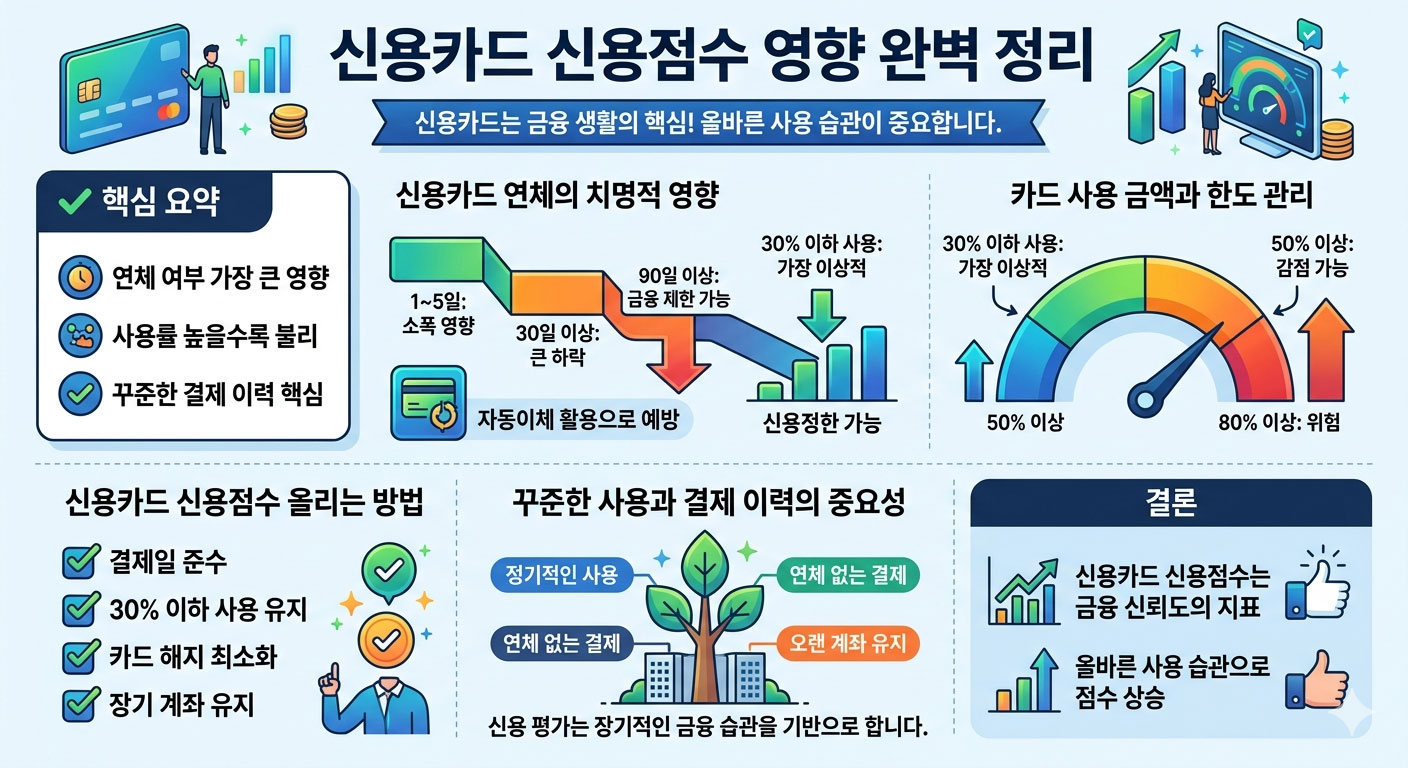 신용카드 신용점수 영향 완벽 정리

신용카드는 금융 생활의 핵심! 올바른 사용 습관이 중요합니다.

핵심 요약

연체 여부 가장 큰 영향

사용률 높을수록 불리

꾸준한 결제 이력 핵심

신용카드 연체의 치명적 영향

1~5일: 소폭 영향

30일 이상: 큰 하락

90일 이상: 금융 제한 가능

30% 이하 사용: 가장 이상적

자동이체 활용으로 예방

신용정한 가능

카드 사용 금액과 한도 관리

30% 이하 사용: 가장 이상적

50% 이상: 감점 가능

50% 이상

80% 이상: 위험

신용카드 신용점수 올리는 방법

결제일 준수

30% 이하 사용 유지

카드 해지 최소화

장기 계좌 유지

꾸준한 사용과 결제 이력의 중요성

정기적인 사용

연체 없는 결제

연체 없는 결제

오랜 계좌 유지

신용 평가는 장기적인 금융 습관을 기반으로 합니다.

결론

신용카드 신용점수는 금융 신뢰도의 지표

올바른 사용 습관으로 점수 상승